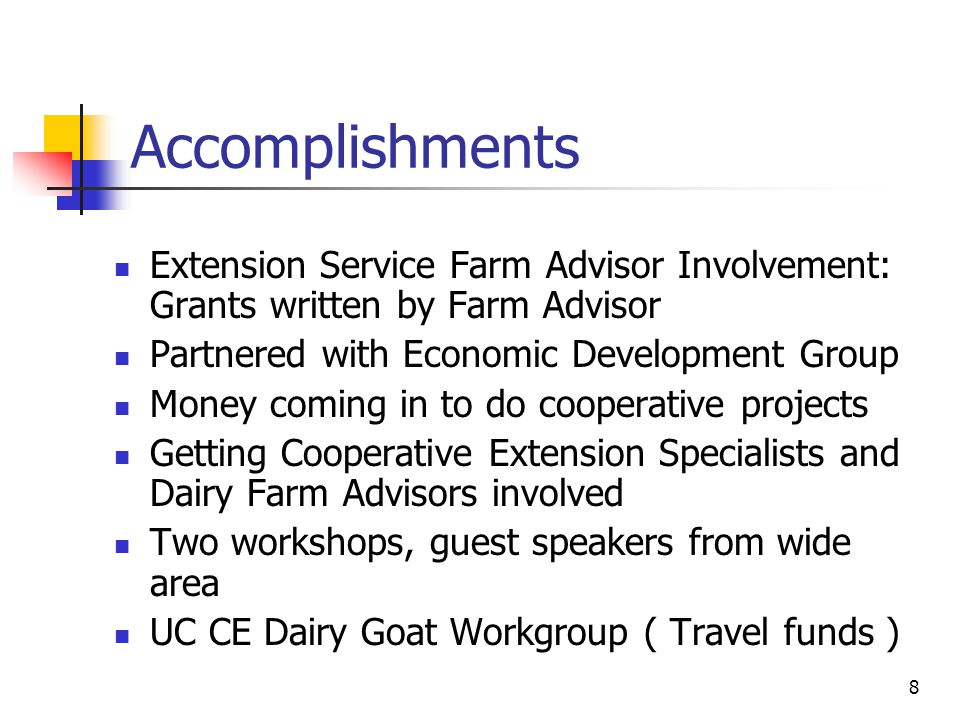 Accomplishments

- Extension Service Farm Advisor Involvement: Grants written by Farm Advisor
- Partnered with Economic Development Group
- Money coming in to do cooperative projects
- Getting Cooperative Extension Specialists and Dairy Farm Advisors involved
- Two workshops, guest speakers from wide area
- UC CE Dairy Goat Workgroup ( Travel funds )

8